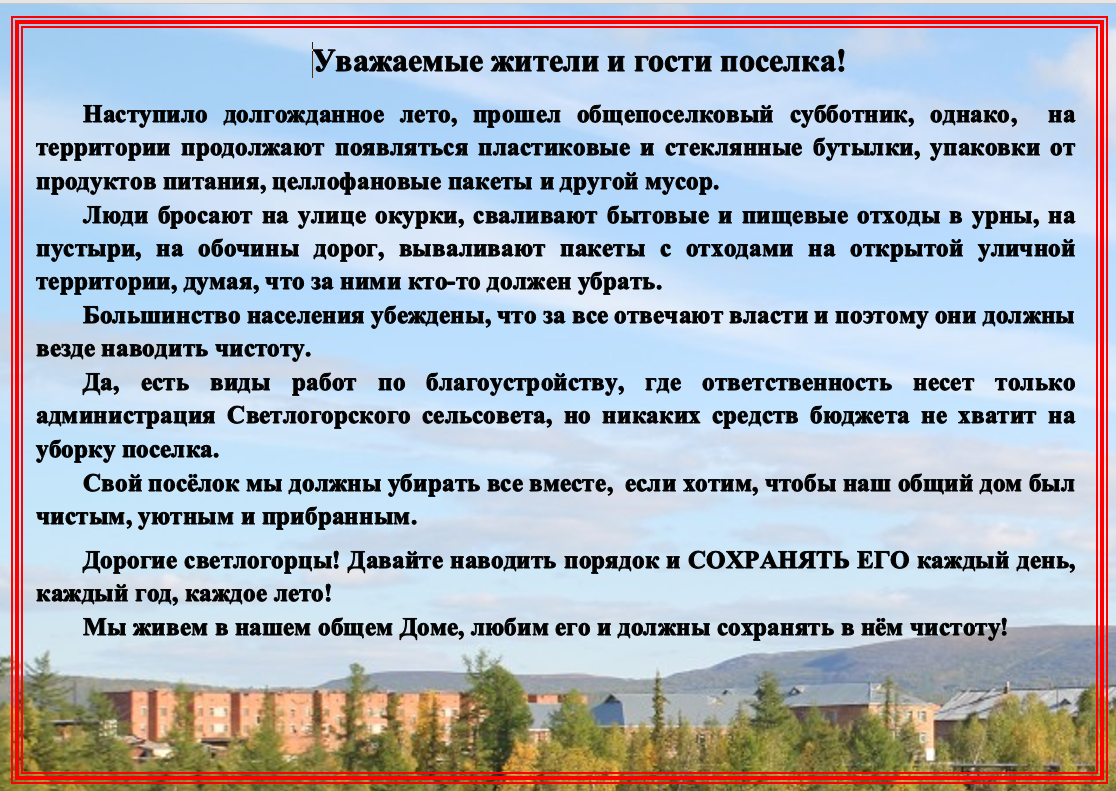 Уважаемые жители и гости поселка!

Наступило долгожданное лето, прошел общепоселковый субботник, однако, на территории продолжают появляться пластиковые и стеклянные бутылки, упаковки от продуктов питания, целлофановые пакеты и другой мусор.

Люди бросают на улице окурки, сваливают бытовые и пищевые отходы в урны, на пустыри, на обочины дорог, вываливают пакеты с отходами на открытой уличной территории, думая, что за ними кто-то должен убрать.

Большинство населения убеждены, что за все отвечают власти и поэтому они должны везде наводить чистоту.

Да, есть виды работ по благоустройству, где ответственность несет только администрация Светлогорского сельсовета, но никаких средств бюджета не хватит на уборку поселка.

Свой посёлок мы должны убирать все вместе, если хотим, чтобы наш общий дом был чистым, уютным и прибранным.

Дорогие светлогорцы! Давайте наводить порядок и СОХРАНЯТЬ ЕГО каждый день, каждый год, каждое лето!

Мы живем в нашем общем Доме, любим его и должны сохранять в нём чистоту!